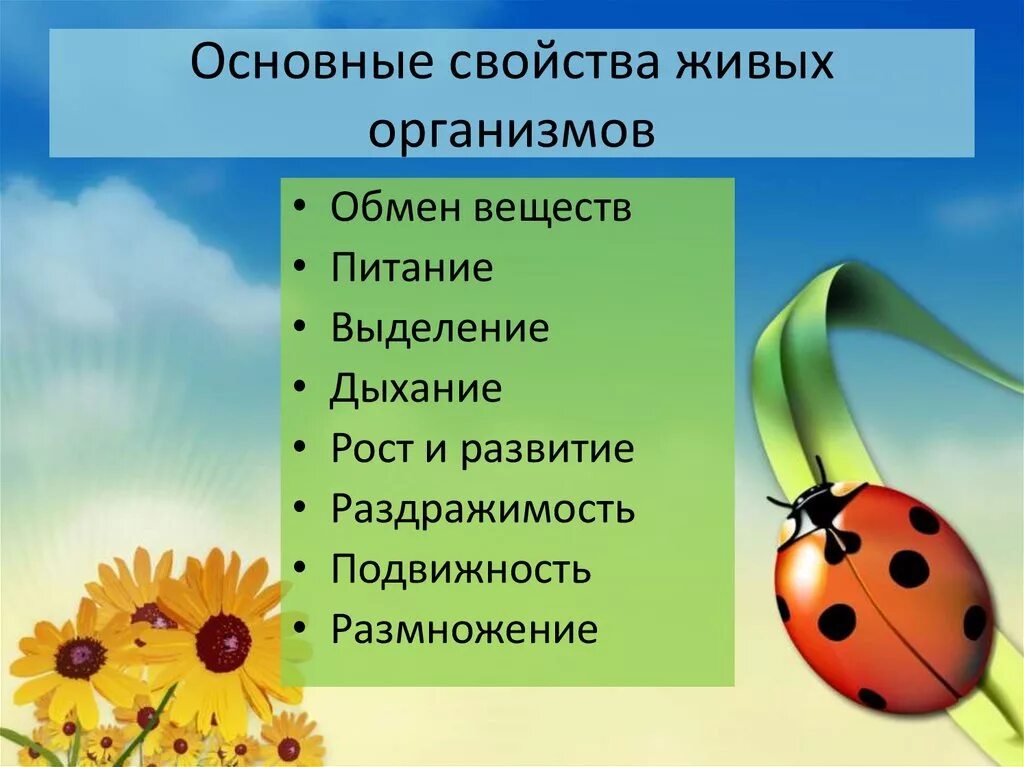 Основные свойства живых организмов

• Обмен веществ
• Питание
• Выделение
• Дыхание
• Рост и развитие
• Раздражимость
• Подвижность
• Размножение